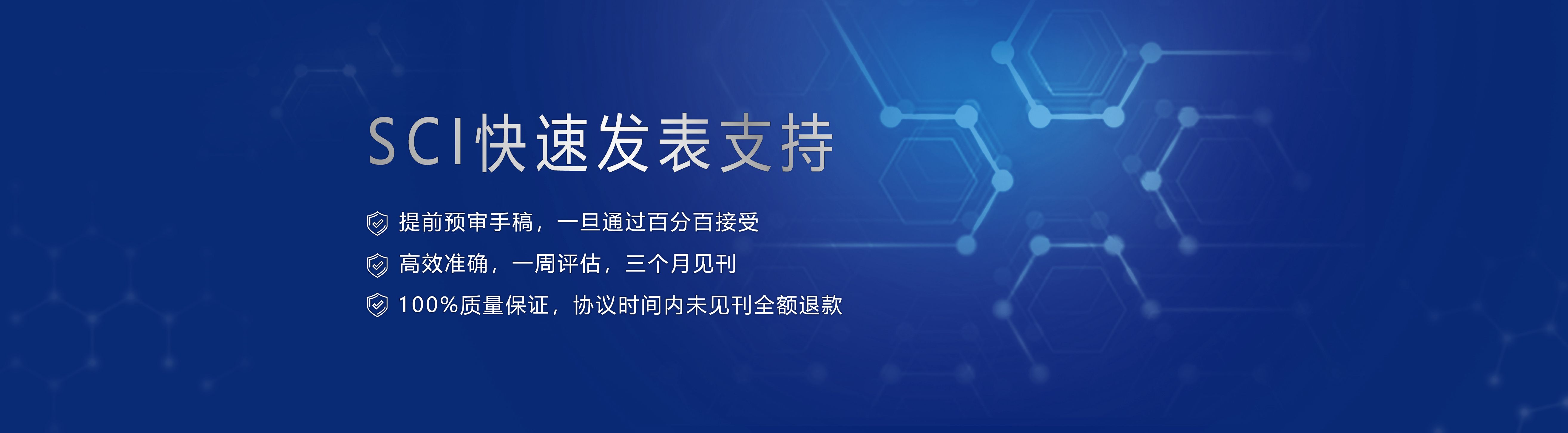 SCI快速发表支持

提前预审手稿，一旦通过百分百接受

高效准确，一周评估，三个月见刊

100%质量保证，协议时间内未见刊全额退款